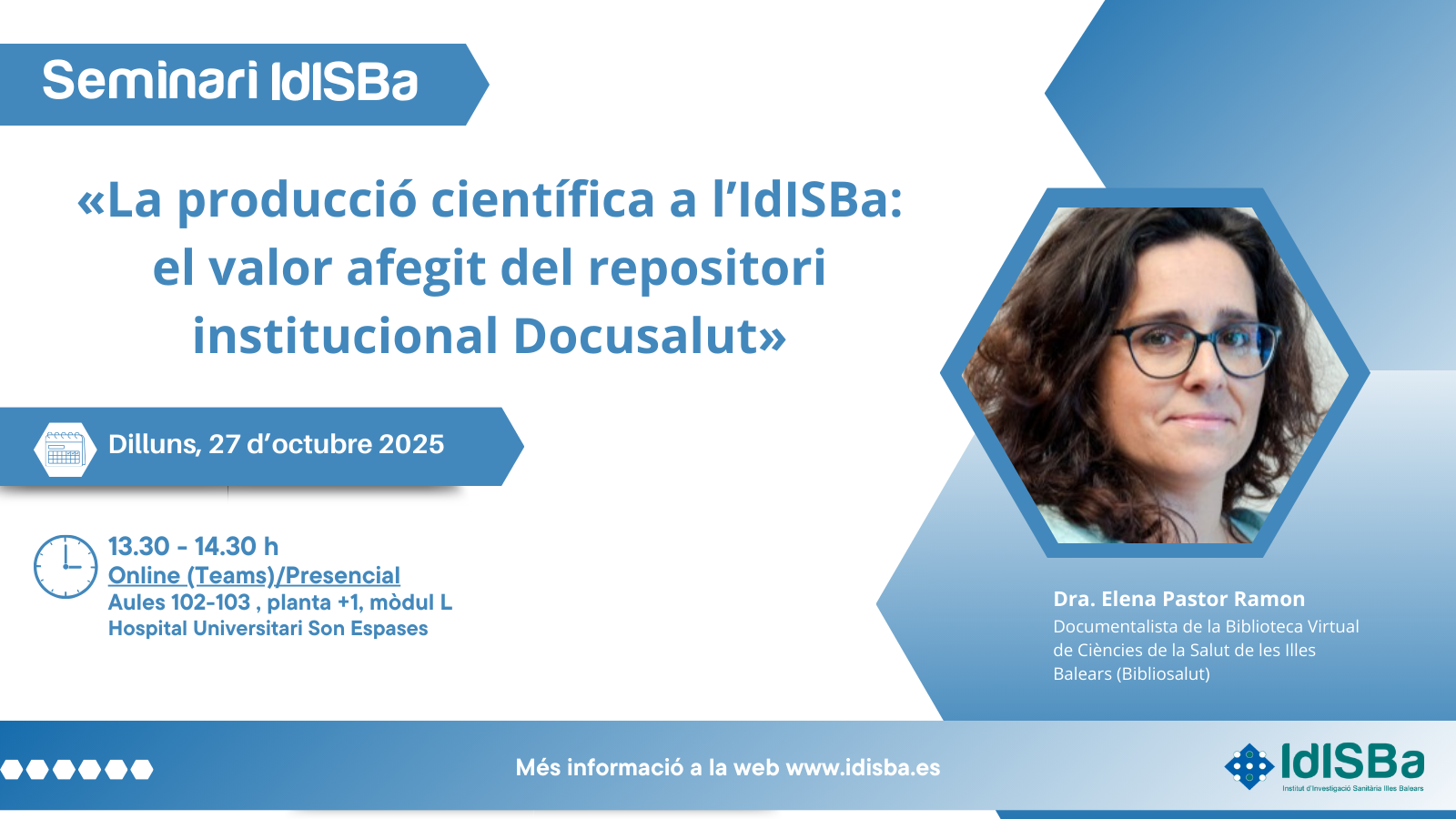 Seminari IdISBa

«La producció científica a l'IdISBa: el valor afegit del repositori institucional Docusalut»

Dilluns, 27 d'octubre 2025

13.30 - 14.30 h
Online (Teams)/Presencial
Aules 102-103 , planta +1, mòdul L
Hospital Universitari Son Espases

Dra. Elena Pastor Ramon
Documentalista de la Biblioteca Virtual de Ciències de la Salut de les Illes Balears (Bibliosalut)

Més informació a la web www.idisba.es

IdISBa
Institut d'Investigació Sanitària Illes Balears